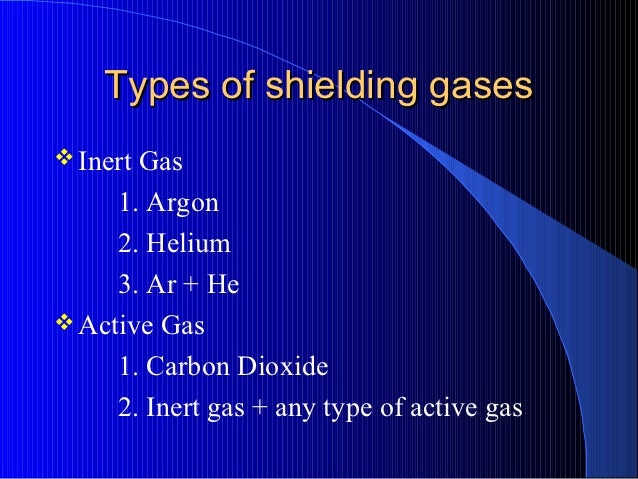 Types of shielding gases

❖ Inert Gas

1. Argon

2. Helium

3. Ar + He

❖ Active Gas

1. Carbon Dioxide

2. Inert gas + any type of active gas